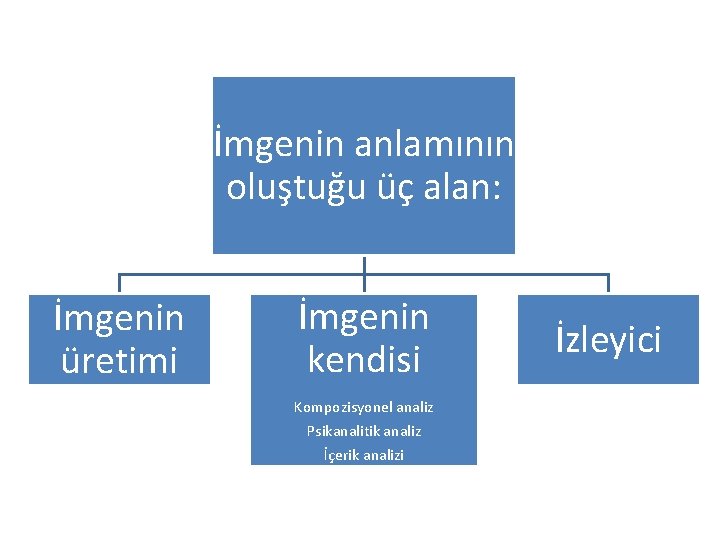 İmgenin anlamının oluştuğu üç alan:

İmgenin üretimi

İmgenin kendisi

Kompozisyonel analiz
Psikanalitik analiz
İçerik analizi

İzleyici